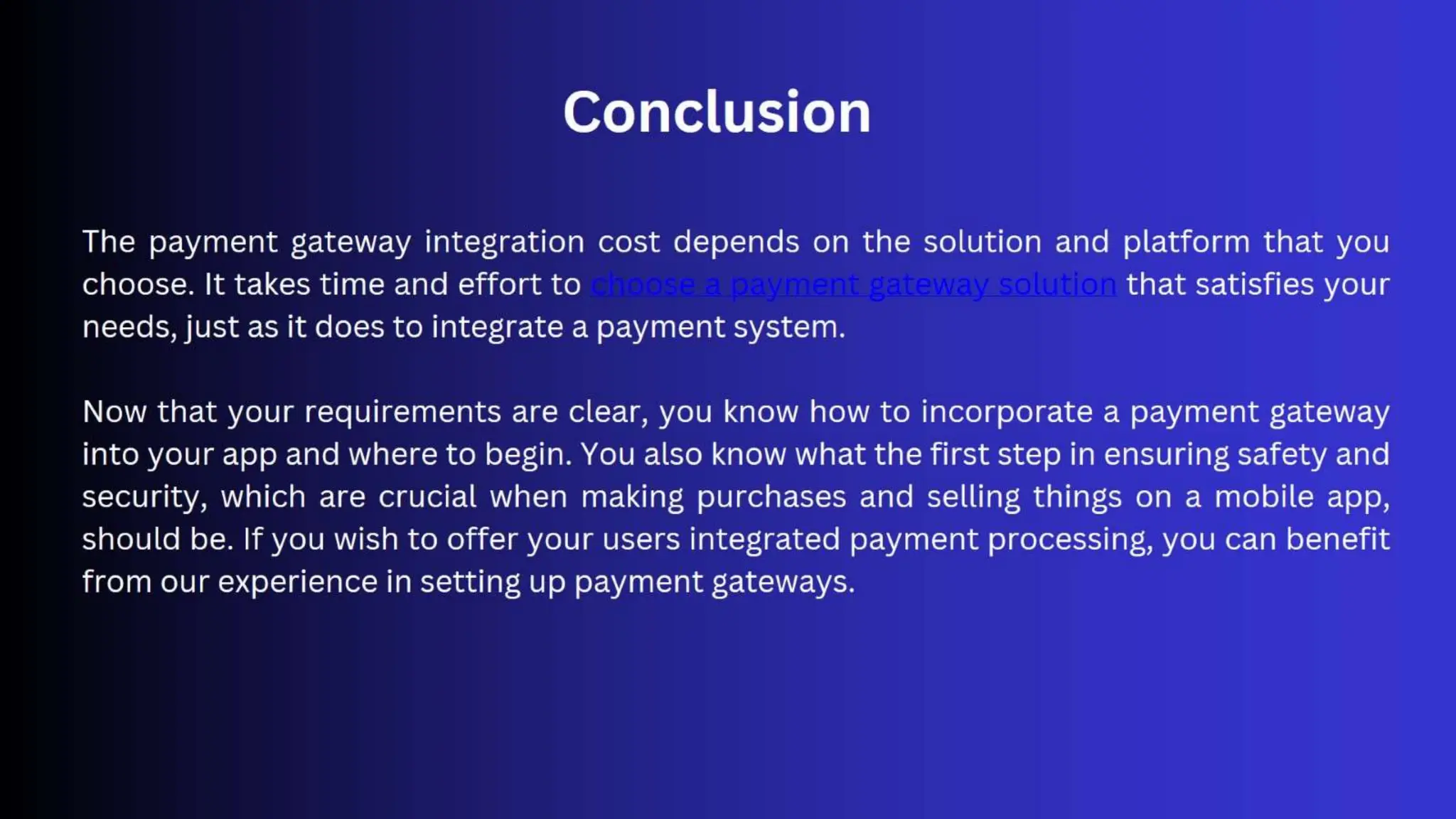 Conclusion

The payment gateway integration cost depends on the solution and platform that you choose. It takes time and effort to choose a payment gateway solution that satisfies your needs, just as it does to integrate a payment system.

Now that your requirements are clear, you know how to incorporate a payment gateway into your app and where to begin. You also know what the first step in ensuring safety and security, which are crucial when making purchases and selling things on a mobile app, should be. If you wish to offer your users integrated payment processing, you can benefit from our experience in setting up payment gateways.